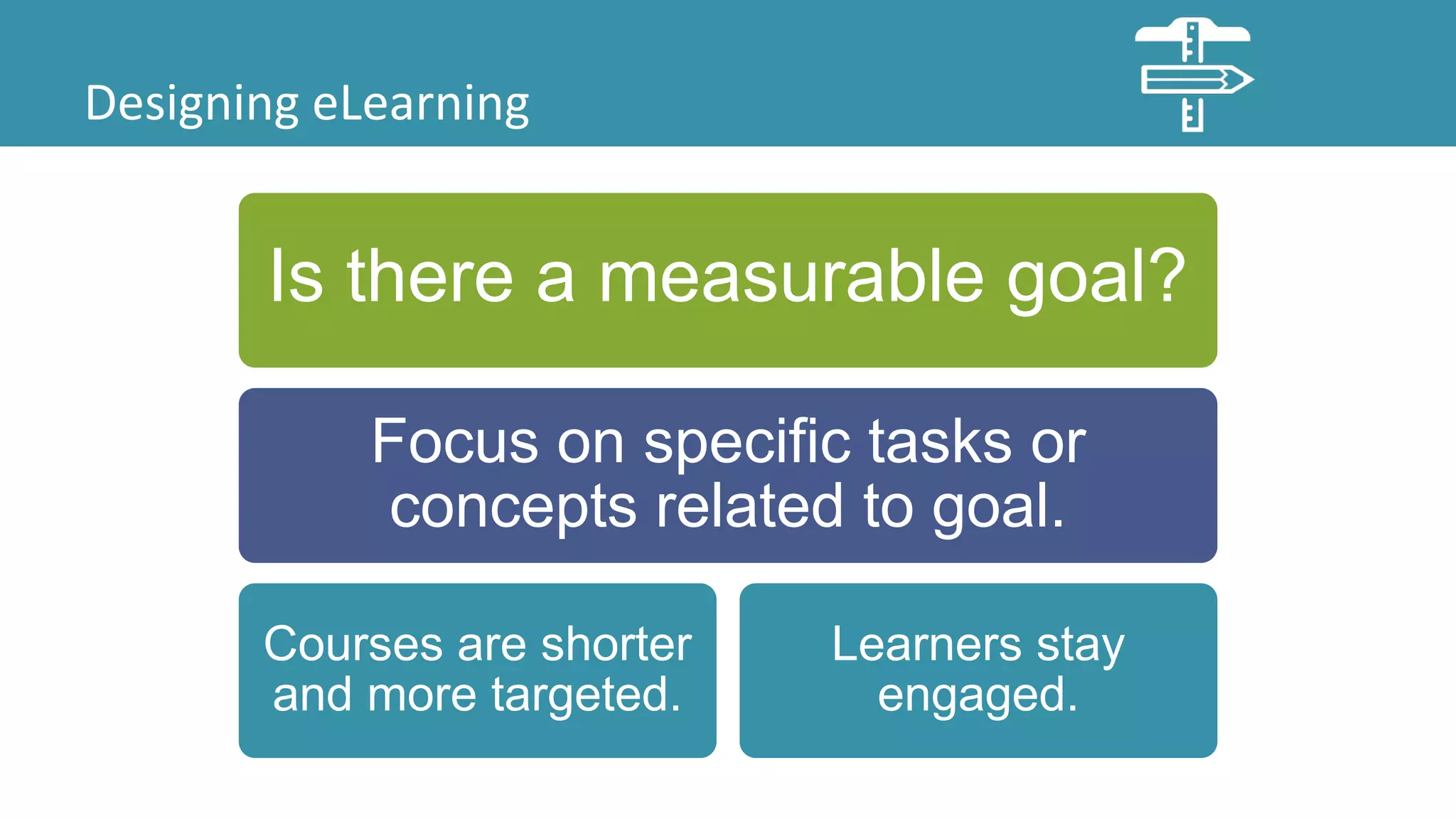 Designing eLearning

Is there a measurable goal?

Focus on specific tasks or concepts related to goal.

Courses are shorter and more targeted.

Learners stay engaged.